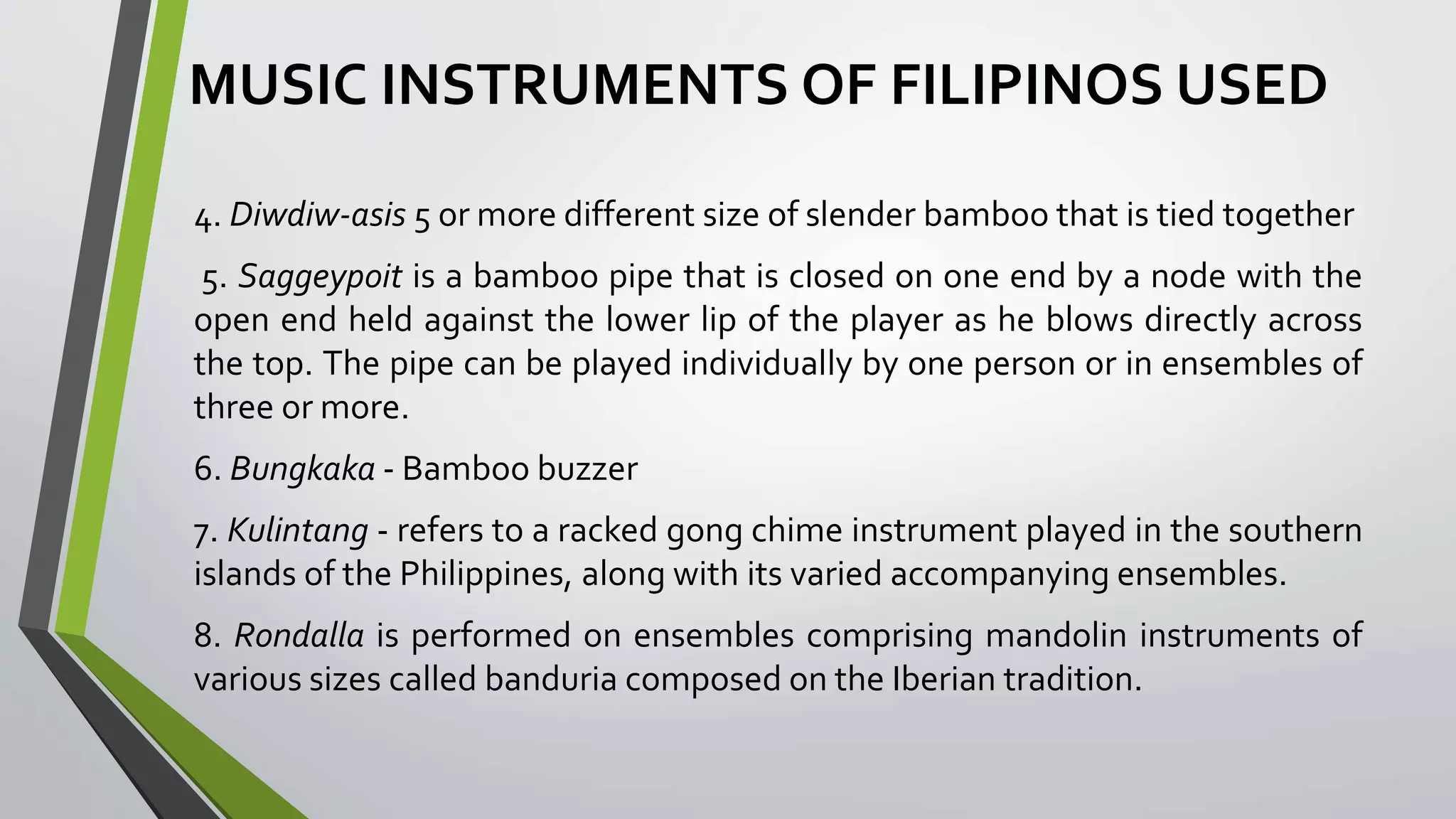 MUSIC INSTRUMENTS OF FILIPINOS USED

4. Diwdiw-asis 5 or more different size of slender bamboo that is tied together

5. Saggeypoit is a bamboo pipe that is closed on one end by a node with the open end held against the lower lip of the player as he blows directly across the top. The pipe can be played individually by one person or in ensembles of three or more.

6. Bungkaka - Bamboo buzzer

7. Kulintang - refers to a racked gong chime instrument played in the southern islands of the Philippines, along with its varied accompanying ensembles.

8. Rondalla is performed on ensembles comprising mandolin instruments of various sizes called banduria composed on the Iberian tradition.